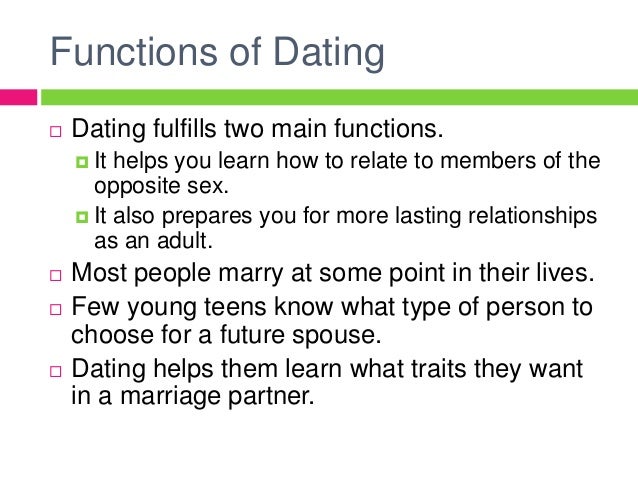 Functions of Dating

Dating fulfills two main functions.

It helps you learn how to relate to members of the opposite sex.

It also prepares you for more lasting relationships as an adult.

Most people marry at some point in their lives.

Few young teens know what type of person to choose for a future spouse.

Dating helps them learn what traits they want in a marriage partner.